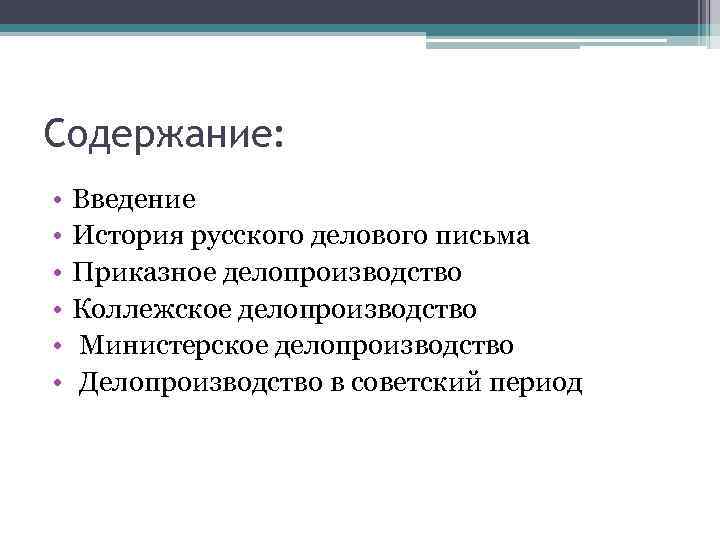 Содержание:

• Введение
• История русского делового письма
• Приказное делопроизводство
• Коллежское делопроизводство
• Министерское делопроизводство
• Делопроизводство в советский период